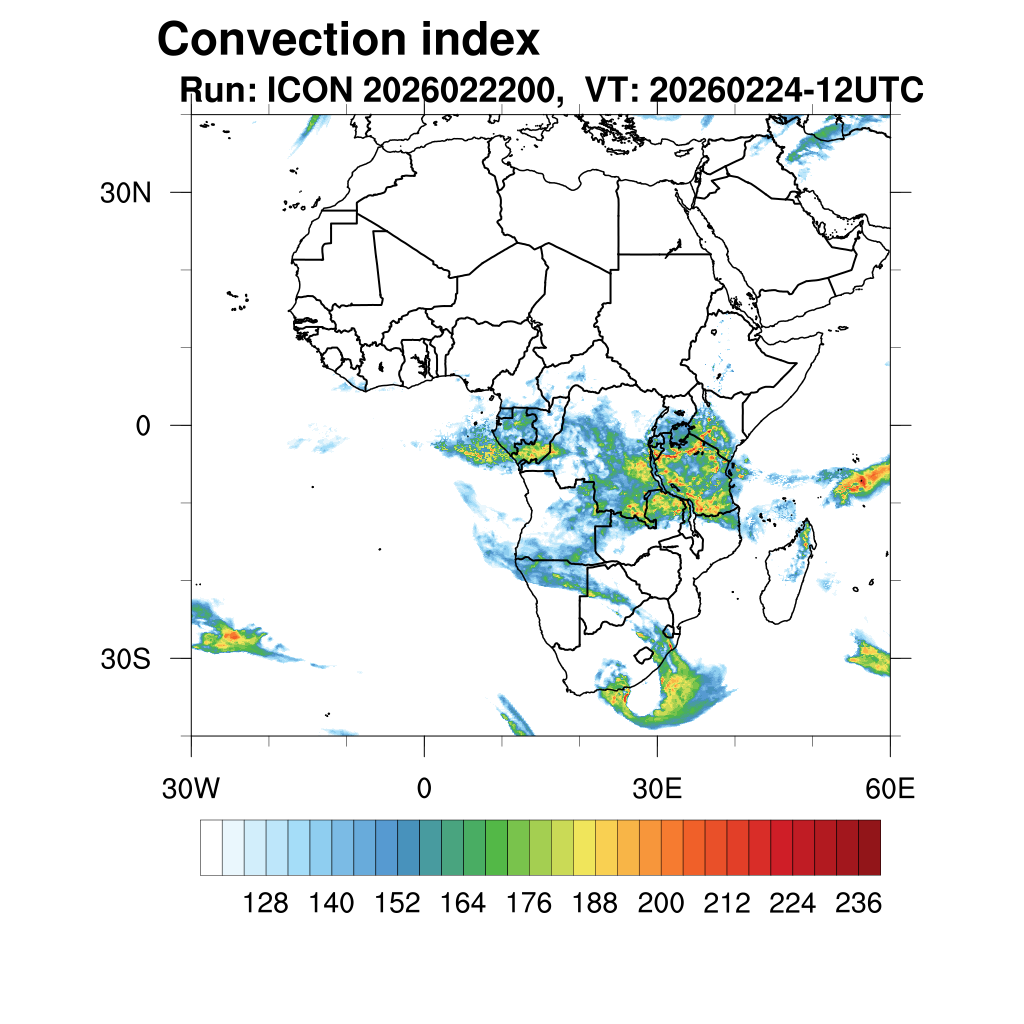 Convection index
Run: ICON 2026022200, VT: 20260224-12UTC

30N
0
30S

30W
0
30E
60E

128 140 152 164 176 188 200 212 224 236